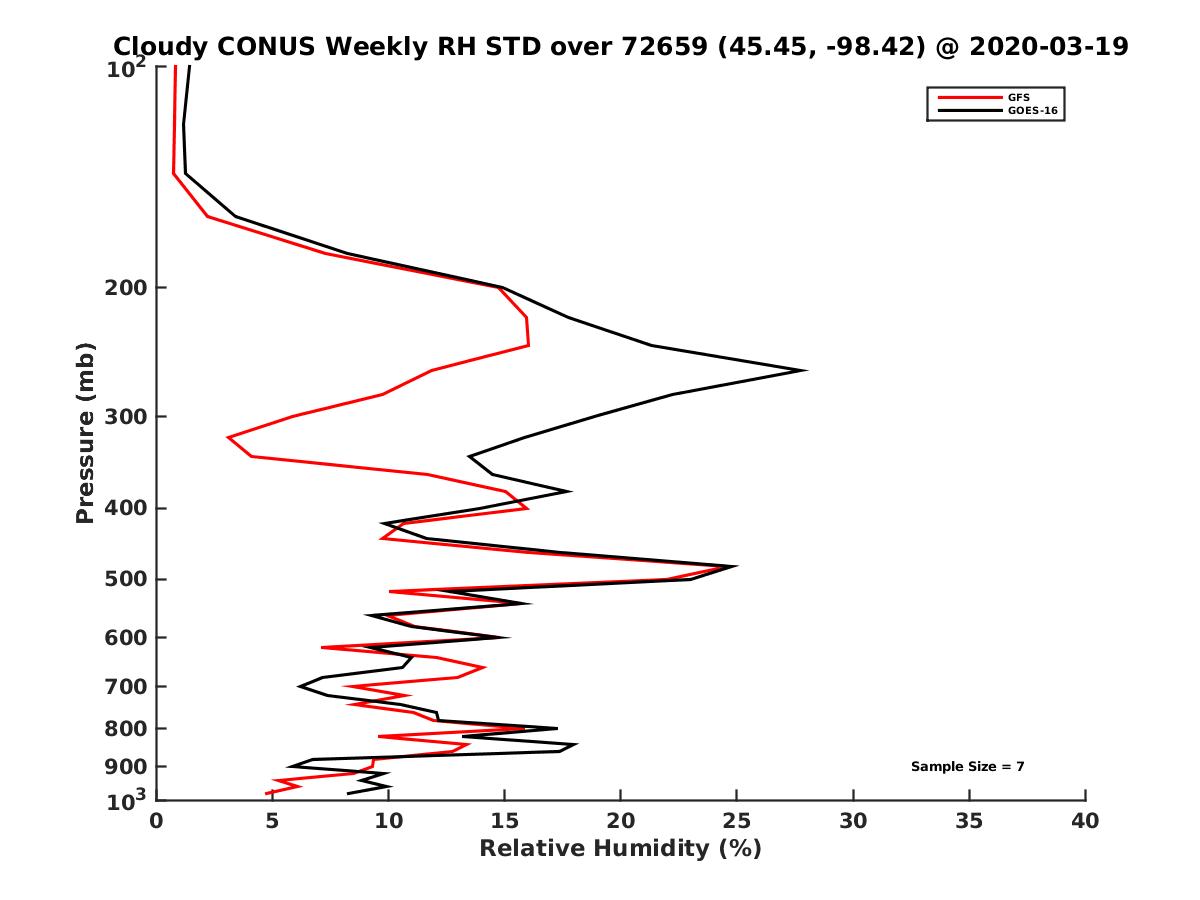 Cloudy CONUS Weekly RH STD over 72659 (45.45, -98.42) @ 2020-03-19

GFS
GOES-16

Pressure (mb)

$10^2$
200
300
400
500
600
700
800
900
$10^3$

Sample Size = 7

0
5
10
15
20
25
30
35
40

Relative Humidity (%)